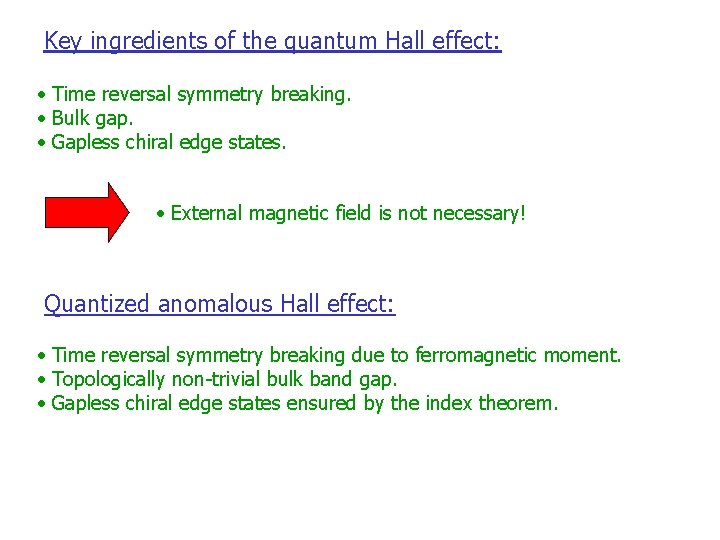 Key ingredients of the quantum Hall effect:

• Time reversal symmetry breaking.
• Bulk gap.
• Gapless chiral edge states.

• External magnetic field is not necessary!

Quantized anomalous Hall effect:

• Time reversal symmetry breaking due to ferromagnetic moment.
• Topologically non-trivial bulk band gap.
• Gapless chiral edge states ensured by the index theorem.